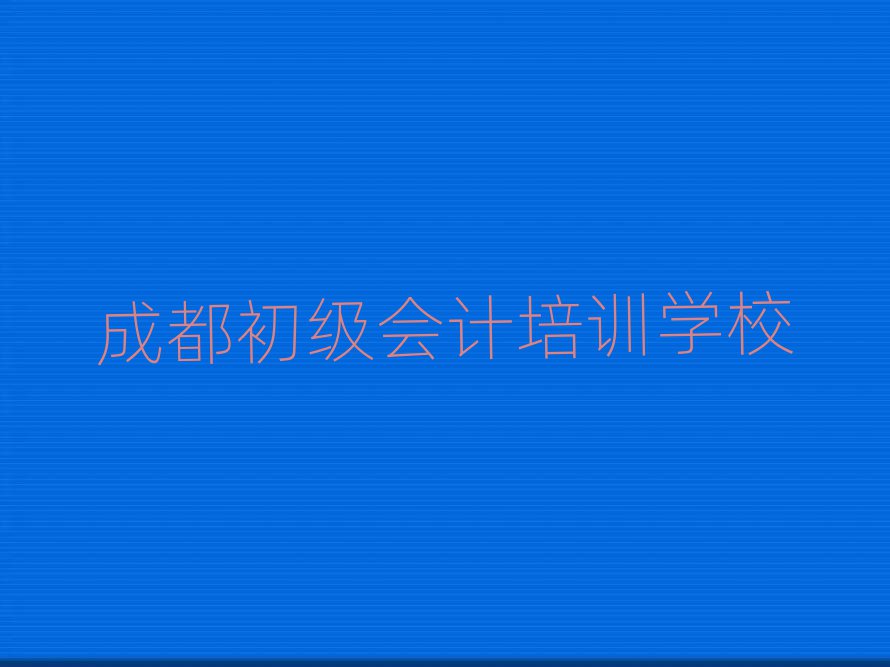 成都初级会计培训学校